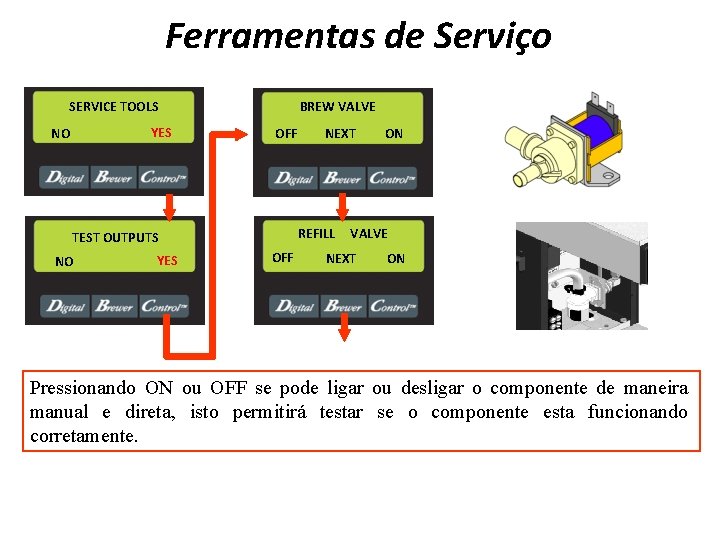 Ferramentas de Serviço

SERVICE TOOLS
NO YES
Digital Brewer Control™

TEST OUTPUTS
NO YES
Digital Brewer Control™

BREW VALVE
OFF NEXT ON
Digital Brewer Control™

REFILL VALVE
OFF NEXT ON
Digital Brewer Control™

Pressionando ON ou OFF se pode ligar ou desligar o componente de maneira manual e direta, isto permitirá testar se o componente esta funcionando corretamente.